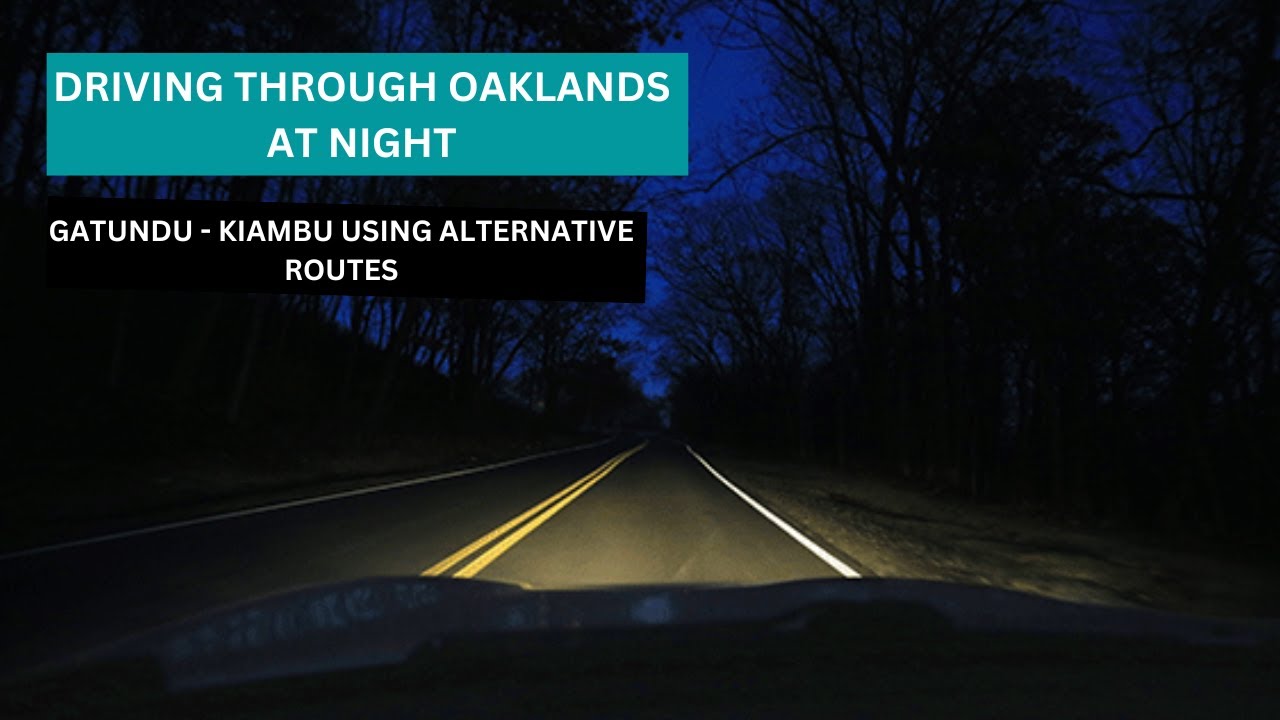 DRIVING THROUGH OAKLANDS AT NIGHT

GATUNDU - KIAMBU USING ALTERNATIVE ROUTES